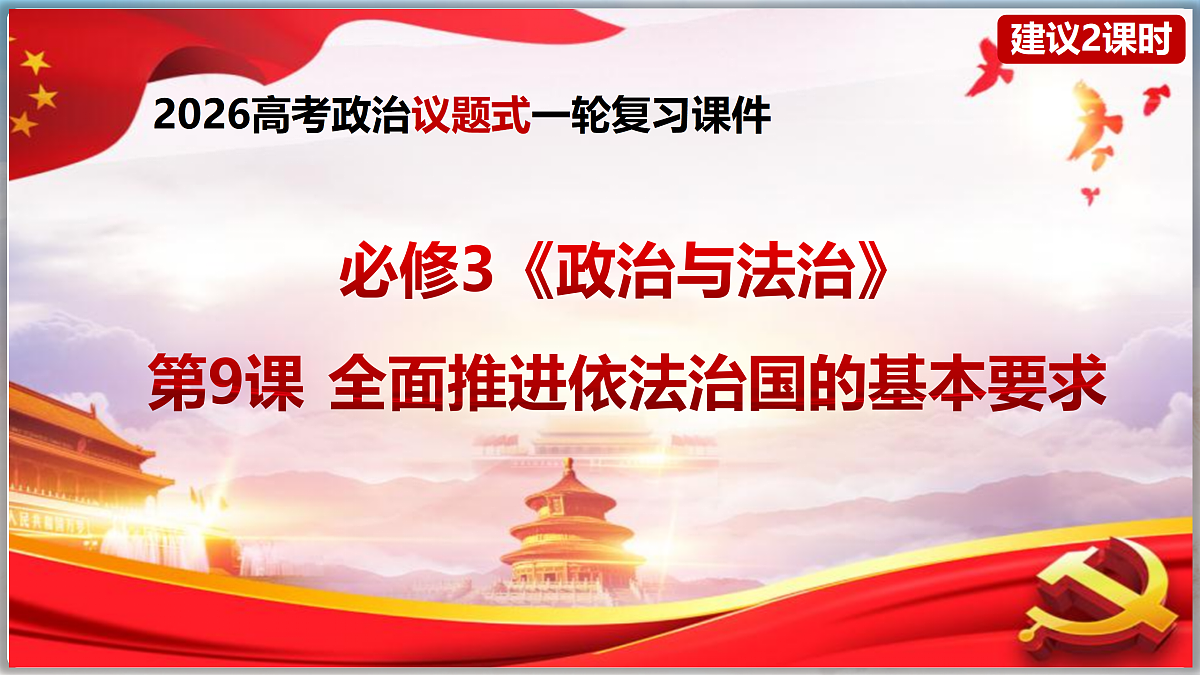 建议2课时

2026高考政治议题式一轮复习课件

必修3《政治与法治》

第9课 全面推进依法治国的基本要求